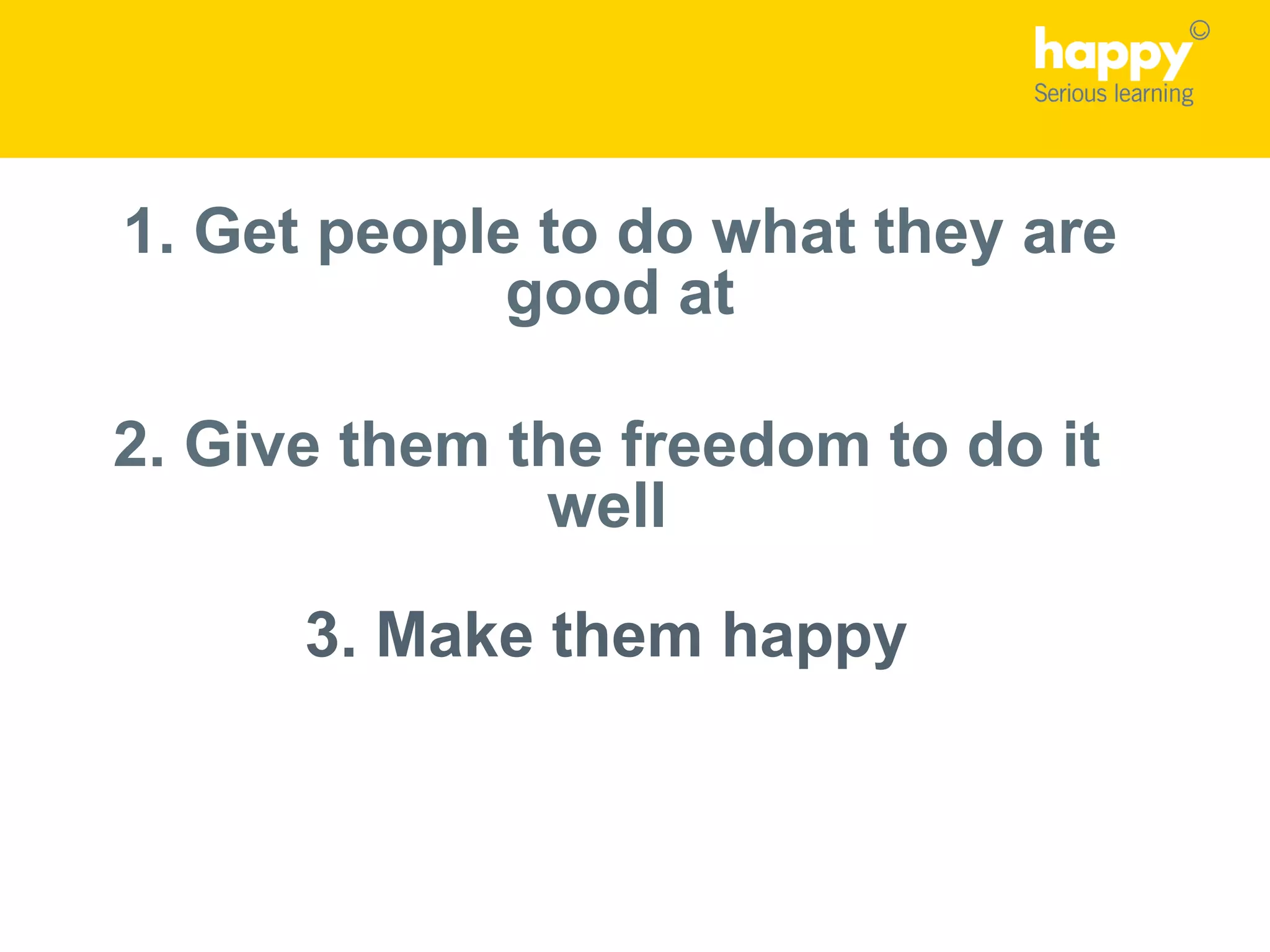 happy
Serious learning

1. Get people to do what they are good at

2. Give them the freedom to do it well

3. Make them happy